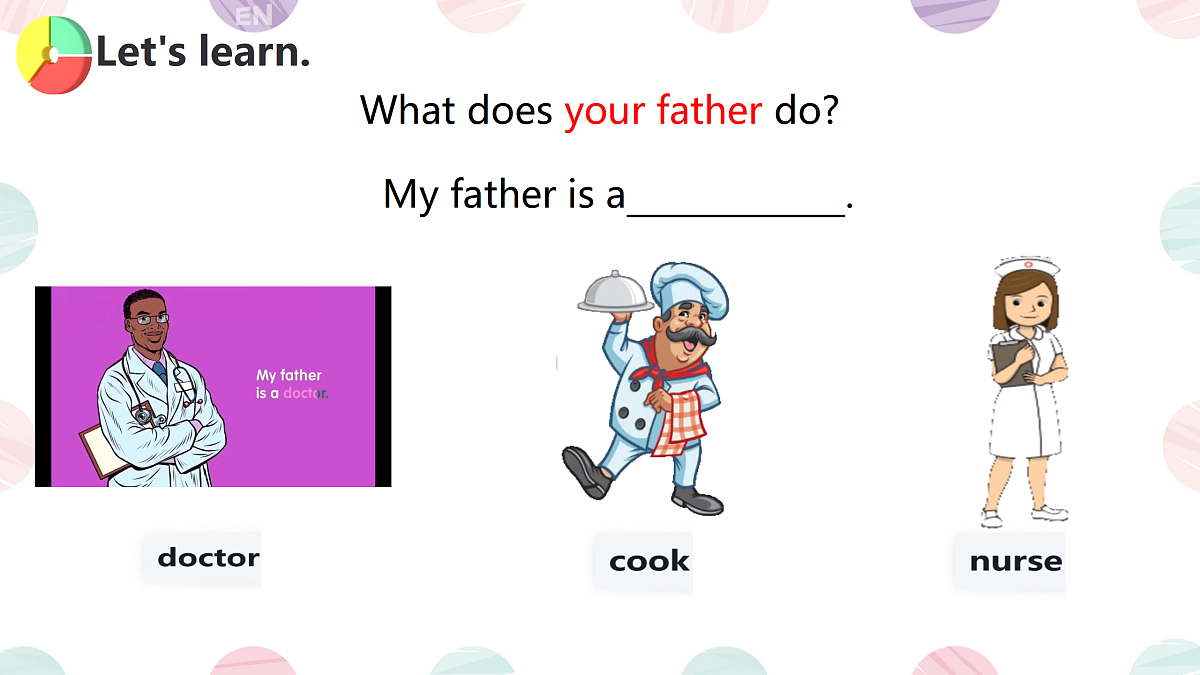 EN

Let's learn.

What does your father do?

My father is a___________.

My father is a doctor.

doctor

cook

nurse